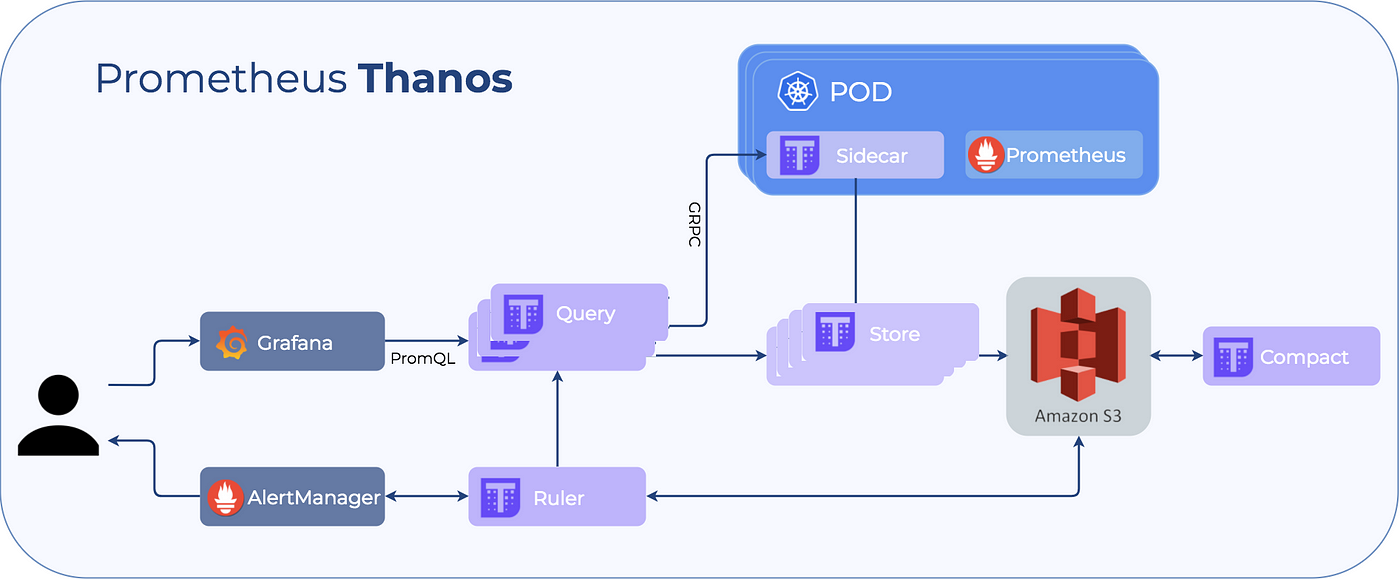 Prometheus Thanos

POD

Sidecar

Prometheus

GRPC

Grafana

PromQL

Query

Store

Amazon S3

Compact

AlertManager

Ruler